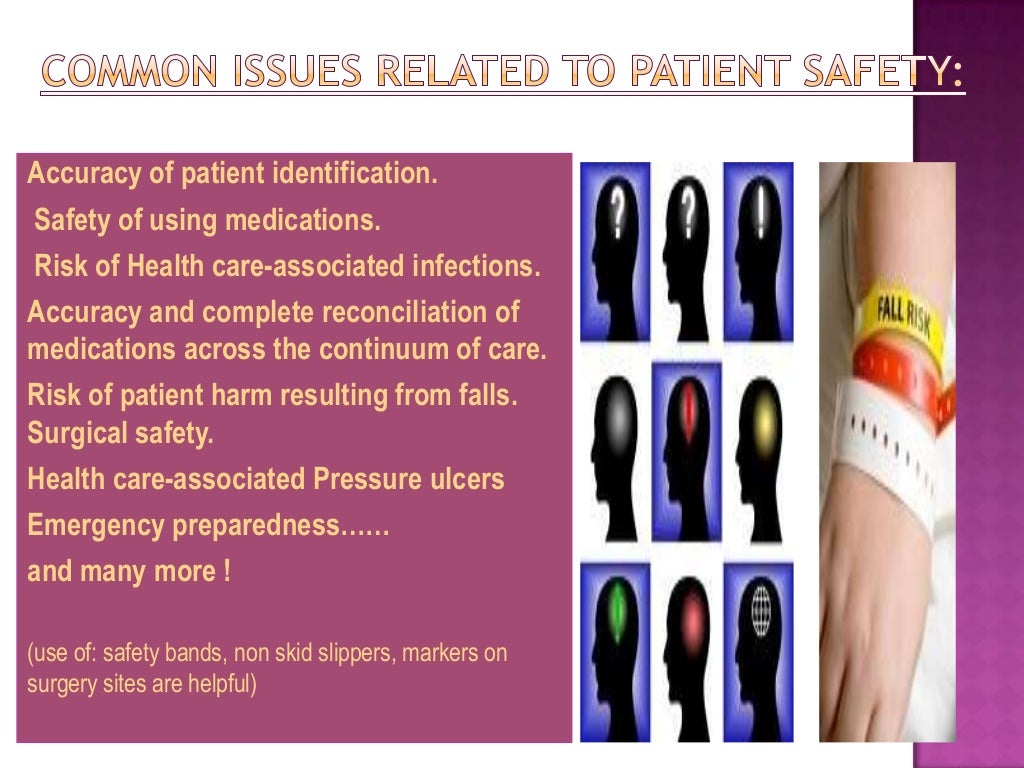 COMMON ISSUES RELATED TO PATIENT SAFETY:

Accuracy of patient identification.

Safety of using medications.

Risk of Health care-associated infections.

Accuracy and complete reconciliation of medications across the continuum of care.

Risk of patient harm resulting from falls.

Surgical safety.

Health care-associated Pressure ulcers

Emergency preparedness……

and many more !

(use of: safety bands, non skid slippers, markers on surgery sites are helpful)

?

?

!

FALL RISK